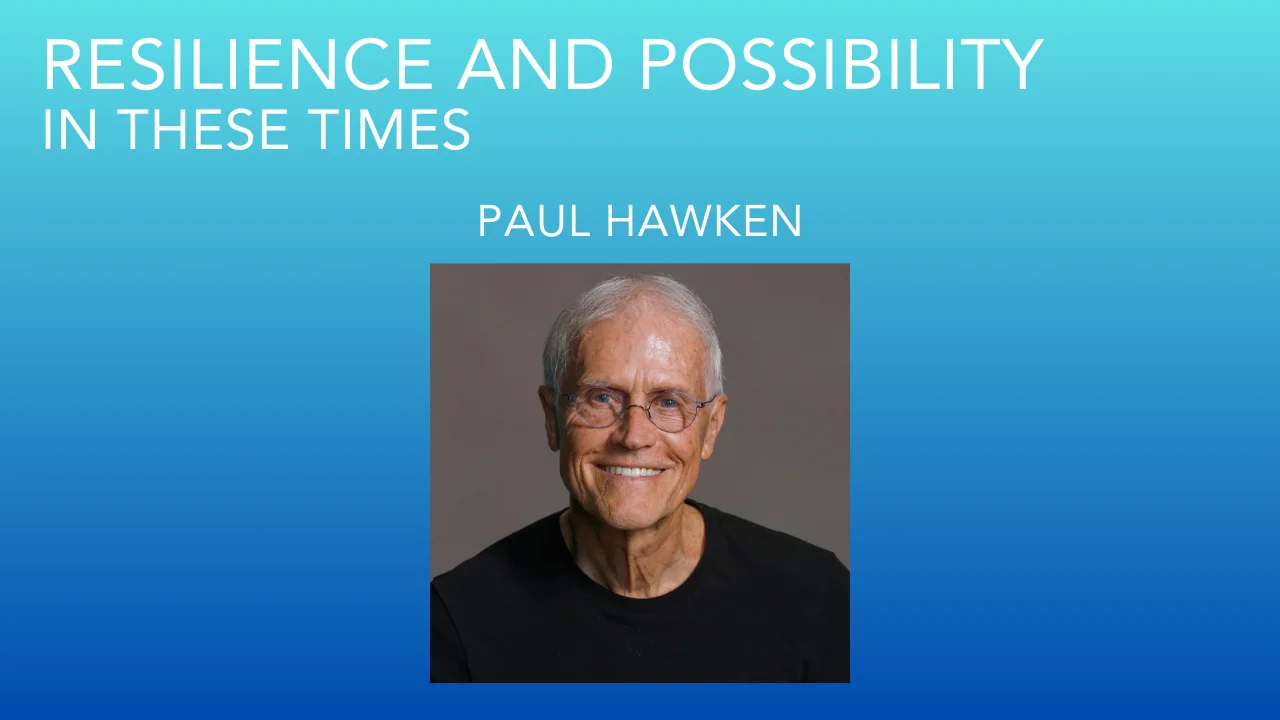 RESILIENCE AND POSSIBILITY
IN THESE TIMES

PAUL HAWKEN